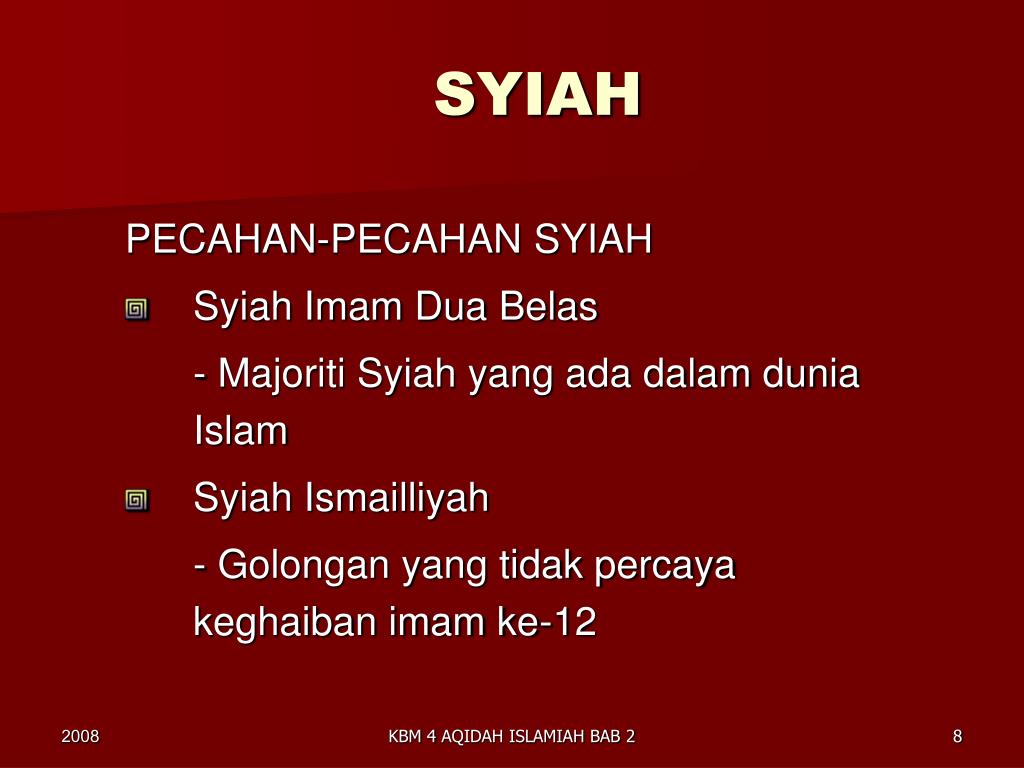 SYIAH

PECAHAN-PECAHAN SYIAH

Syiah Imam Dua Belas

- Majoriti Syiah yang ada dalam dunia Islam

Syiah Ismailliyah

- Golongan yang tidak percaya keghaiban imam ke-12

2008

KBM 4 AQIDAH ISLAMIAH BAB 2

8